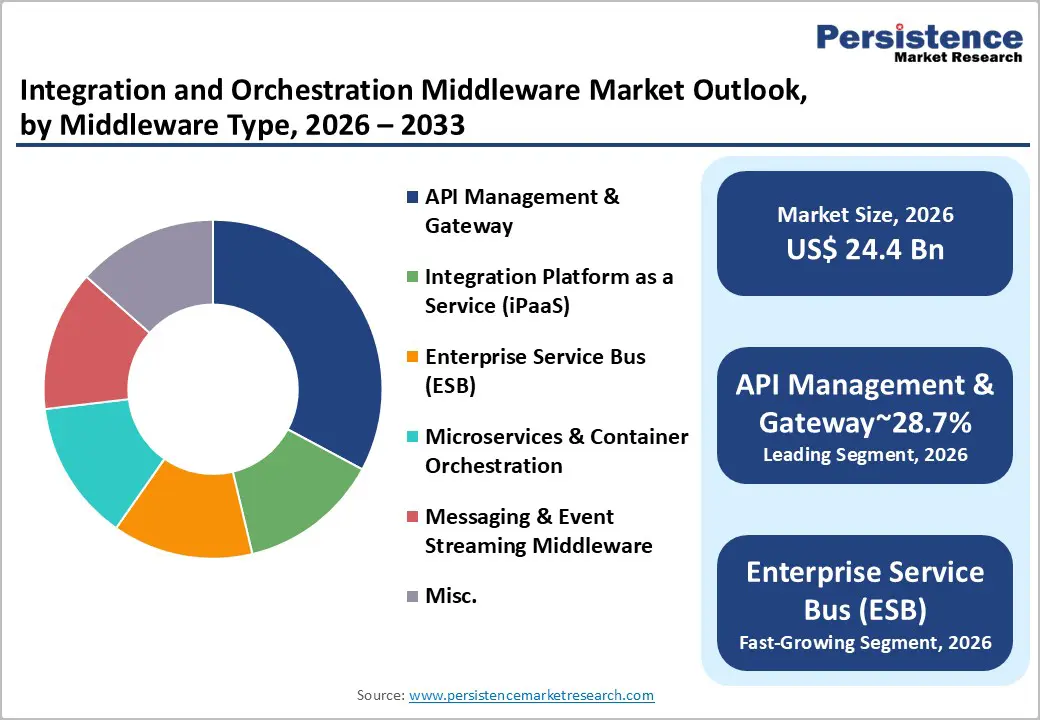 Persistence
Market Research

Integration and Orchestration Middleware Market Outlook, by Middleware Type, 2026 – 2033

API Management & Gateway

Integration Platform as a Service (iPaaS)

Enterprise Service Bus (ESB)

Microservices & Container Orchestration

Messaging & Event Streaming Middleware

Misc.

Market Size, 2026
US$ 24.4 Bn

API Management & Gateway~28.7%
Leading Segment, 2026

Enterprise Service Bus (ESB)
Fast-Growing Segment, 2026

Source: www.persistencemarketresearch.com